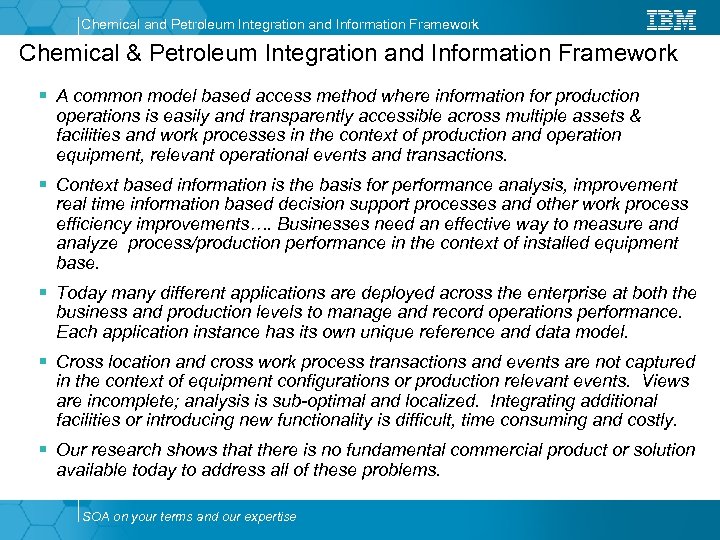 Chemical and Petroleum Integration and Information Framework

IBM

Chemical & Petroleum Integration and Information Framework

▪ A common model based access method where information for production operations is easily and transparently accessible across multiple assets & facilities and work processes in the context of production and operation equipment, relevant operational events and transactions.

▪ Context based information is the basis for performance analysis, improvement real time information based decision support processes and other work process efficiency improvements…. Businesses need an effective way to measure and analyze process/production performance in the context of installed equipment base.

▪ Today many different applications are deployed across the enterprise at both the business and production levels to manage and record operations performance. Each application instance has its own unique reference and data model.

▪ Cross location and cross work process transactions and events are not captured in the context of equipment configurations or production relevant events. Views are incomplete; analysis is sub-optimal and localized. Integrating additional facilities or introducing new functionality is difficult, time consuming and costly.

▪ Our research shows that there is no fundamental commercial product or solution available today to address all of these problems.

SOA on your terms and our expertise